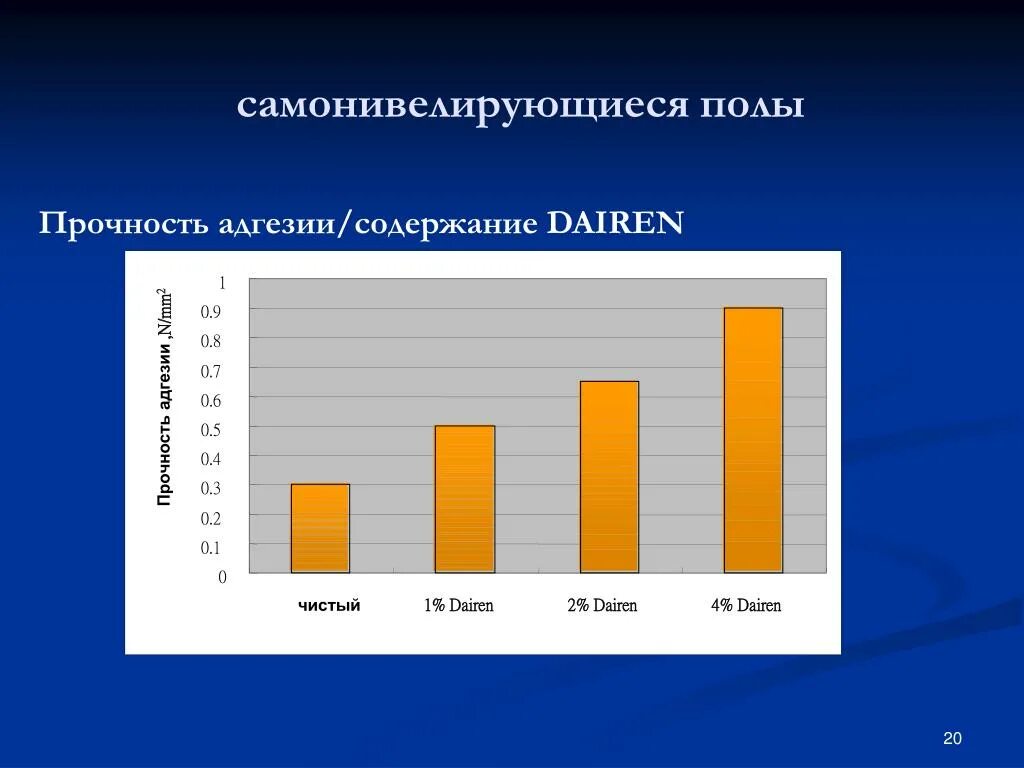 самонивелирующиеся полы

Прочность адгезии/содержание DAIREN

Прочность адгезии ,N/mm$^2$

1
0.9
0.8
0.7
0.6
0.5
0.4
0.3
0.2
0.1
0

чистый
1% Dairen
2% Dairen
4% Dairen

20